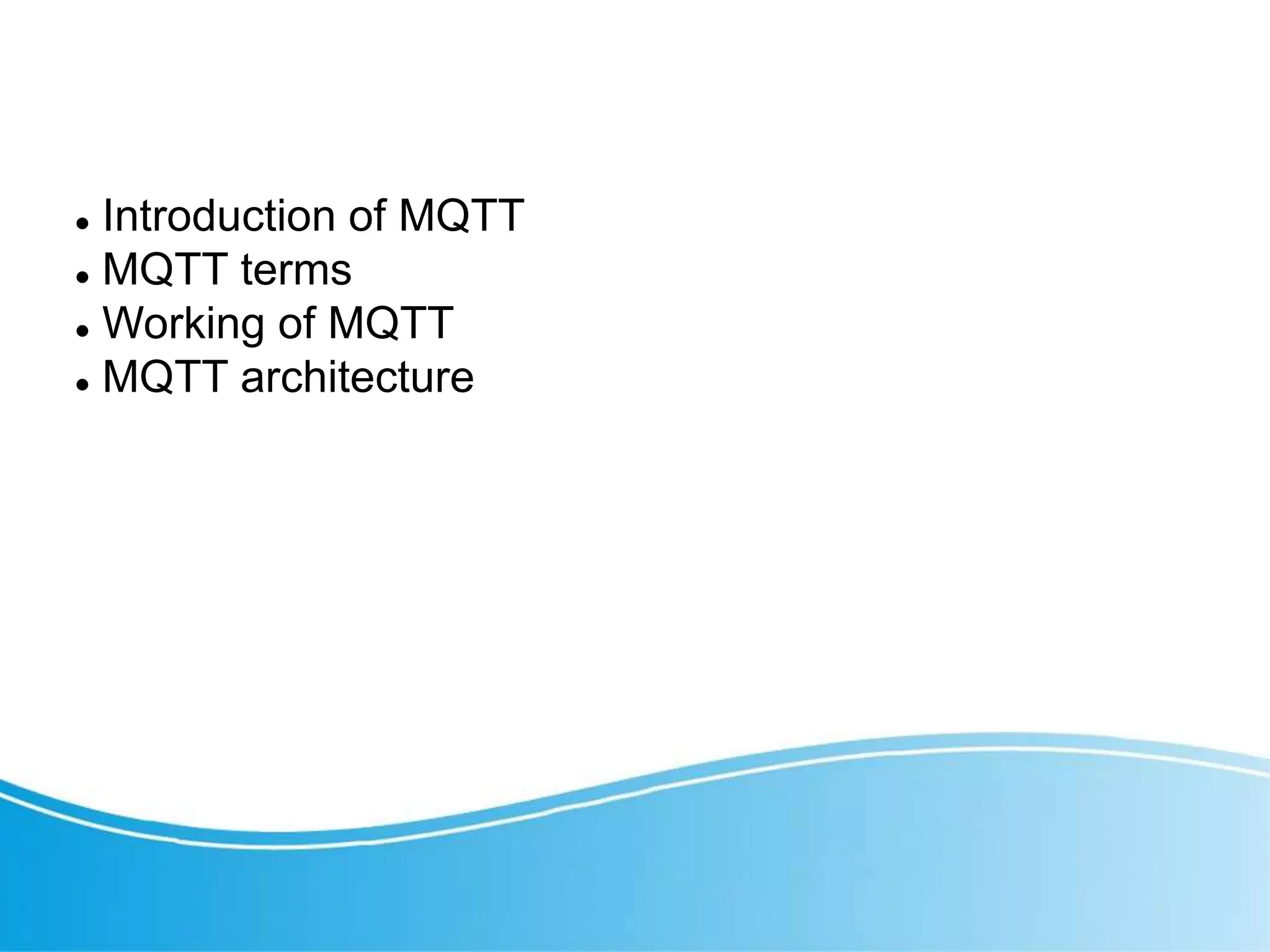 - Introduction of MQTT
- MQTT terms
- Working of MQTT
- MQTT architecture